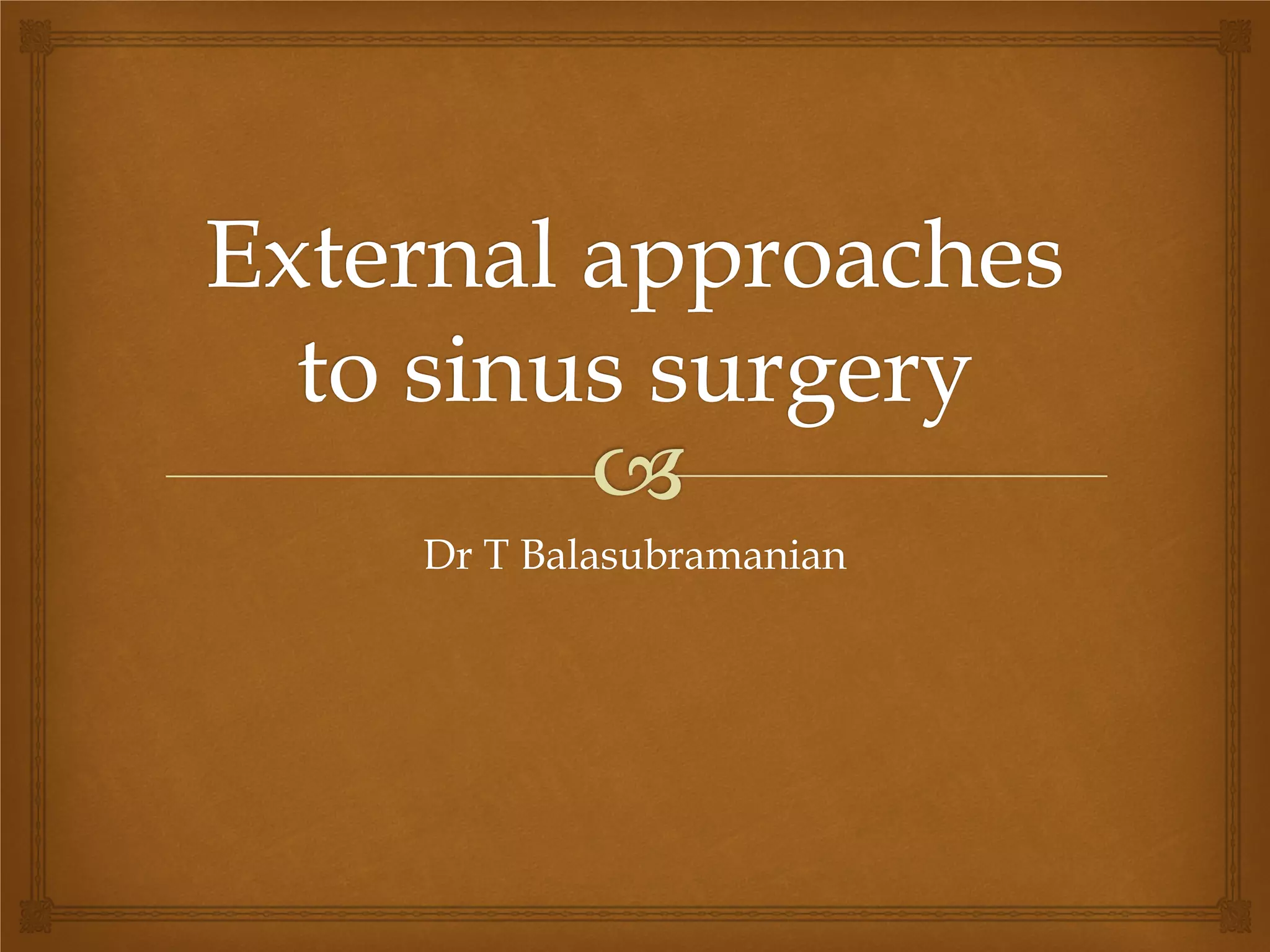 External approaches to sinus surgery

Dr T Balasubramanian